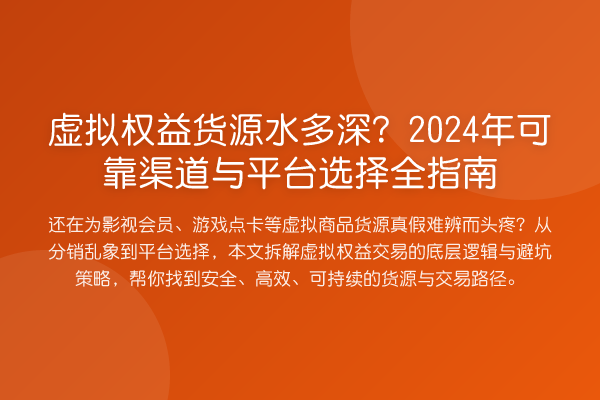 虚拟权益货源水多深？2024年可靠渠道与平台选择全指南

还在为影视会员、游戏点卡等虚拟商品货源真假难辨而头疼？从分销乱象到平台选择，本文拆解虚拟权益交易的底层逻辑与避坑策略，帮你找到安全、高效、可持续的货源与交易路径。